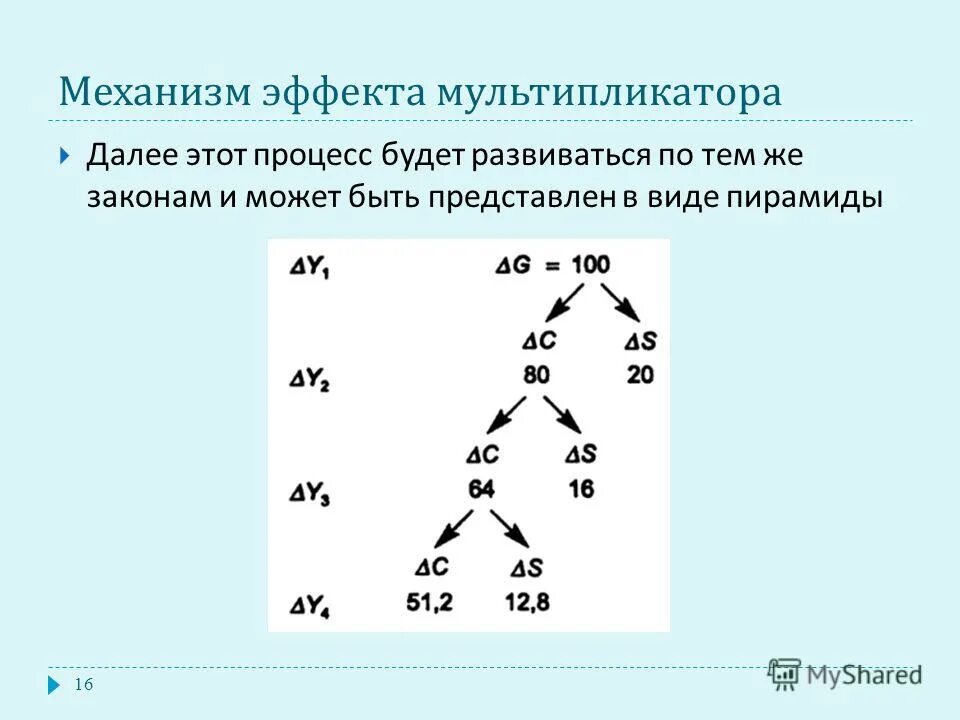 Механизм эффекта мультипликатора

Далее этот процесс будет развиваться по тем же законам и может быть представлен в виде пирамиды

$\Delta Y_1$ $\Delta G = 100$

$\Delta C$ $\Delta S$

$\Delta Y_2$ 80 20

$\Delta C$ $\Delta S$

$\Delta Y_3$ 64 16

$\Delta C$ $\Delta S$

$\Delta Y_4$ 51,2 12,8

16

MyShared